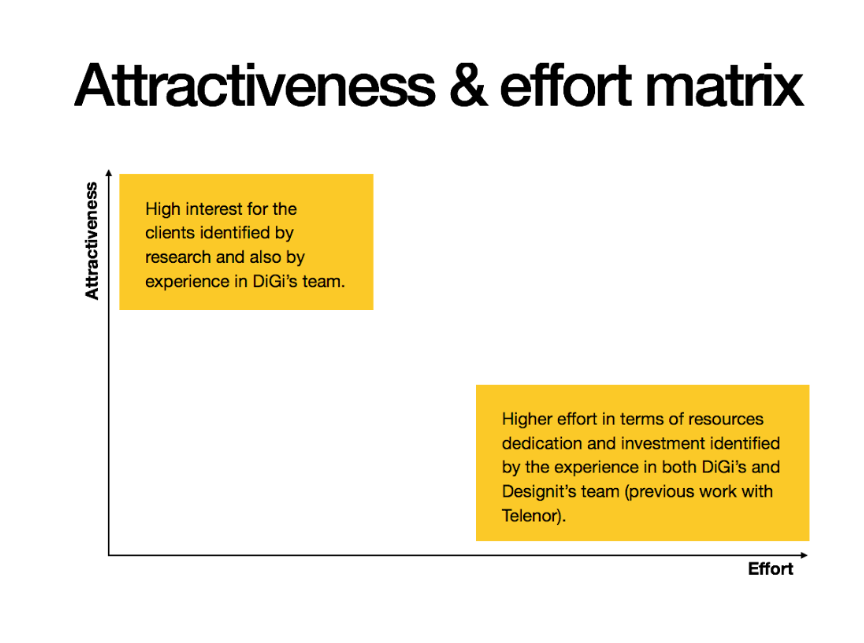 Attractiveness & effort matrix

Attractiveness

High interest for the clients identified by research and also by experience in DiGi's team.

Higher effort in terms of resources dedication and investment identified by the experience in both DiGi's and Designit's team (previous work with Telenor).

Effort